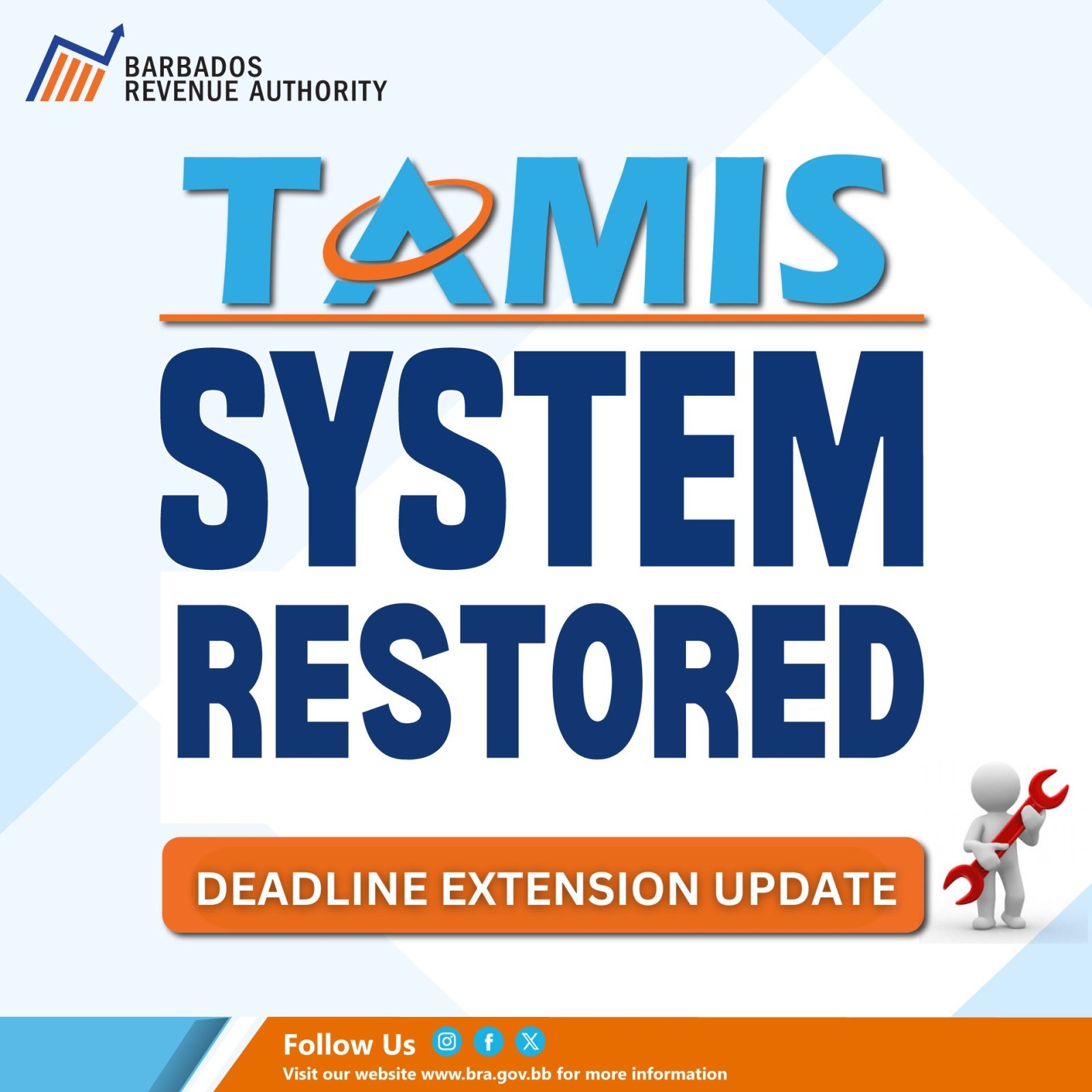 BARBADOS
REVENUE AUTHORITY

TAMIS

SYSTEM
RESTORED

DEADLINE EXTENSION UPDATE

Follow Us
Visit our website www.bra.gov.bb for more information